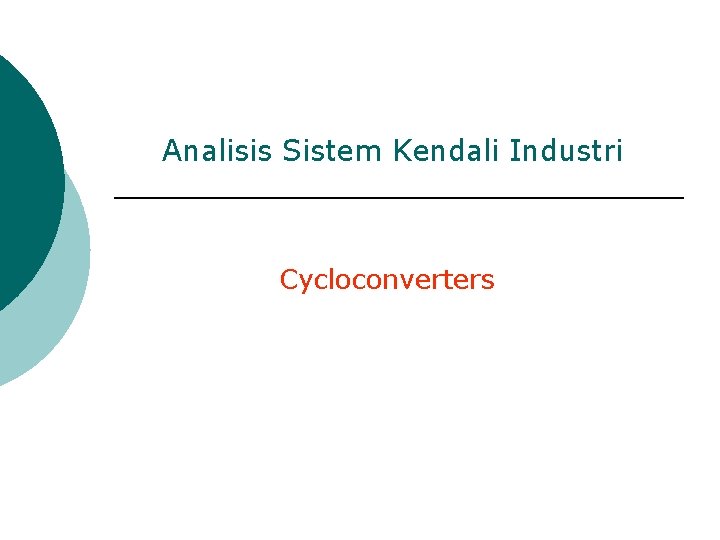 Analisis Sistem Kendali Industri

Cycloconverters